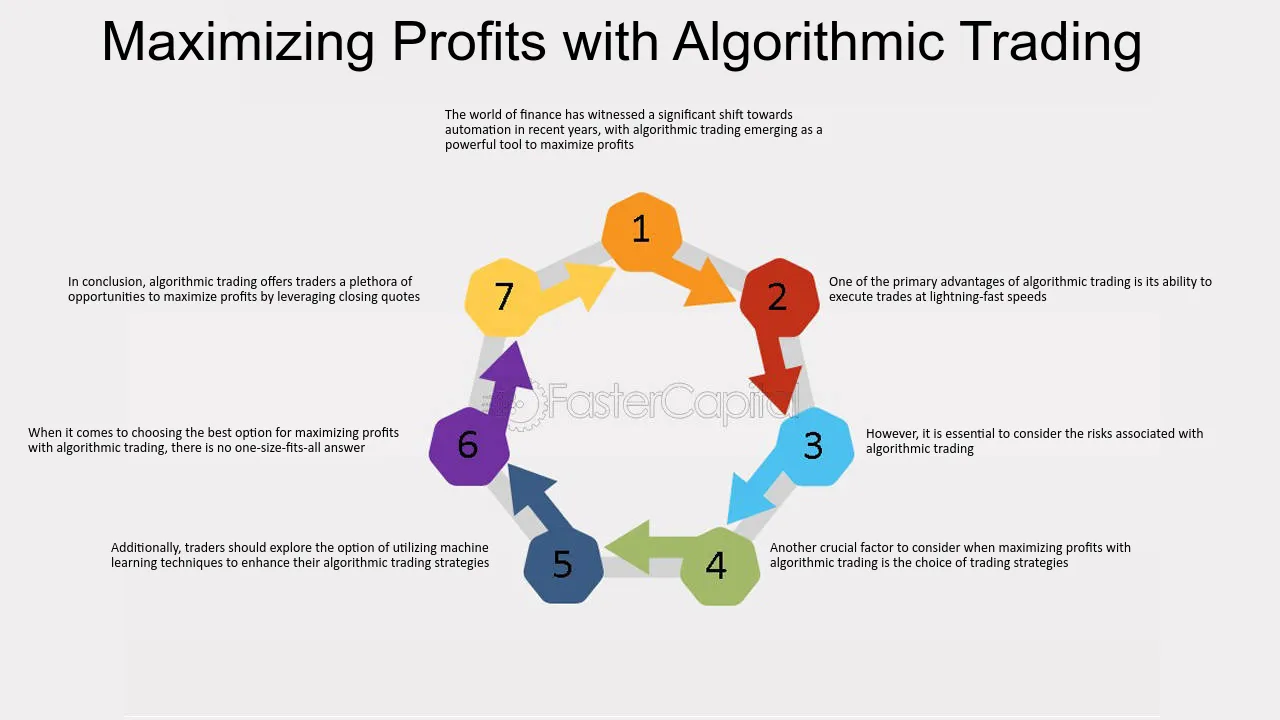 Maximizing Profits with Algorithmic Trading

The world of finance has witnessed a significant shift towards automation in recent years, with algorithmic trading emerging as a powerful tool to maximize profits

1

One of the primary advantages of algorithmic trading is its ability to execute trades at lightning-fast speeds

2

However, it is essential to consider the risks associated with algorithmic trading

3

Another crucial factor to consider when maximizing profits with algorithmic trading is the choice of trading strategies

4

Additionally, traders should explore the option of utilizing machine learning techniques to enhance their algorithmic trading strategies

5

When it comes to choosing the best option for maximizing profits with algorithmic trading, there is no one-size-fits-all answer

6

In conclusion, algorithmic trading offers traders a plethora of opportunities to maximize profits by leveraging closing quotes

7

FasterCapital